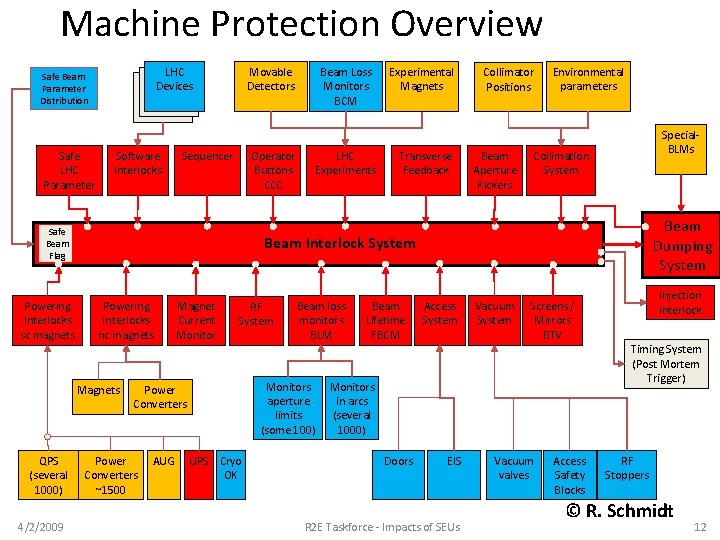 Machine Protection Overview

Safe Beam Parameter Distribution

LHC Devices

Movable Detectors

Beam Loss Monitors BCM

Experimental Magnets

Collimator Positions

Environmental parameters

Special-BLMs

Safe LHC Parameter

Software Interlocks

Sequencer

Operator Buttons CCC

LHC Experiments

Transverse Feedback

Beam Aperture Kickers

Collimation System

Safe Beam Flag

Beam Interlock System

Beam Dumping System

Injection Interlock

Timing System (Post Mortem Trigger)

Powering Interlocks sc magnets

Powering Interlocks nc magnets

Magnet Current Monitor

RF System

Beam loss monitors BLM

Beam Lifetime FBCM

Access System

Vacuum System

Screens / Mirrors BTV

Magnets

Power Converters

Monitors aperture limits (some 100)

Monitors in arcs (several 1000)

QPS (several 1000)

Power Converters ~1500

AUG

UPS

Cryo OK

Doors

EIS

Vacuum valves

Access Safety Blocks

RF Stoppers

© R. Schmidt

4/2/2009

R2E Taskforce - Impacts of SEUs

12